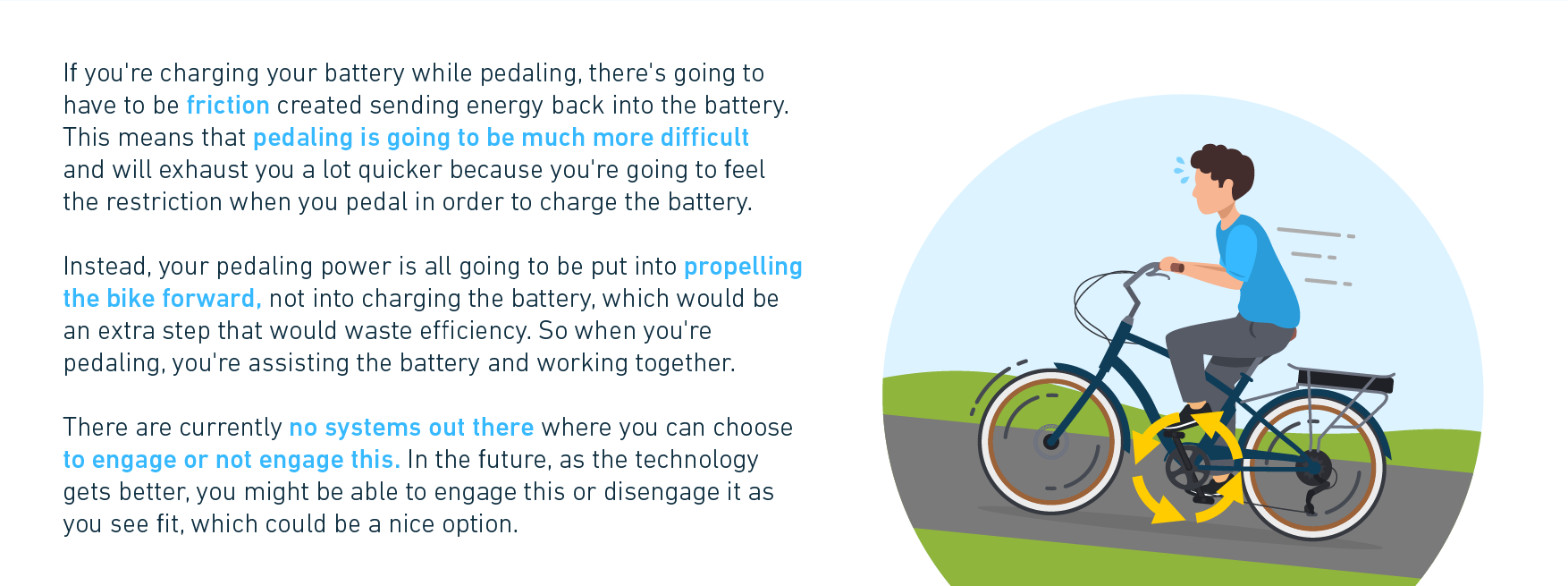 If you're charging your battery while pedaling, there's going to have to be friction created sending energy back into the battery. This means that pedaling is going to be much more difficult and will exhaust you a lot quicker because you're going to feel the restriction when you pedal in order to charge the battery.

Instead, your pedaling power is all going to be put into propelling the bike forward, not into charging the battery, which would be an extra step that would waste efficiency. So when you're pedaling, you're assisting the battery and working together.

There are currently no systems out there where you can choose to engage or not engage this. In the future, as the technology gets better, you might be able to engage this or disengage it as you see fit, which could be a nice option.